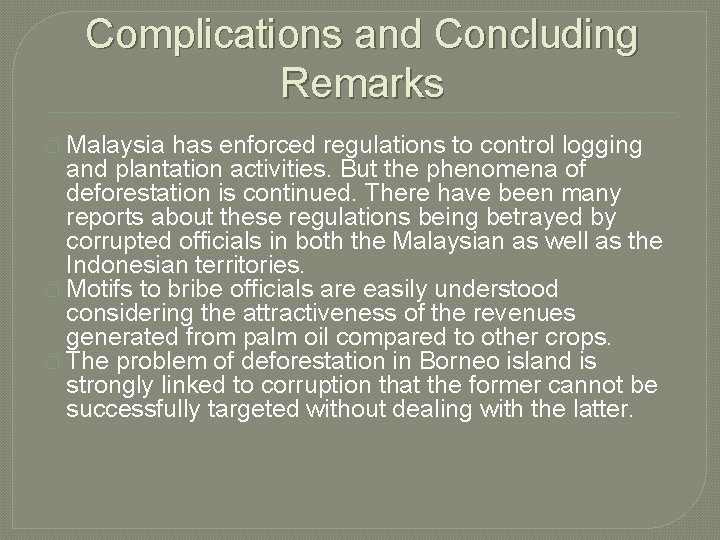 Complications and Concluding Remarks

Malaysia has enforced regulations to control logging and plantation activities. But the phenomena of deforestation is continued. There have been many reports about these regulations being betrayed by corrupted officials in both the Malaysian as well as the Indonesian territories.

Motifs to bribe officials are easily understood considering the attractiveness of the revenues generated from palm oil compared to other crops.

The problem of deforestation in Borneo island is strongly linked to corruption that the former cannot be successfully targeted without dealing with the latter.